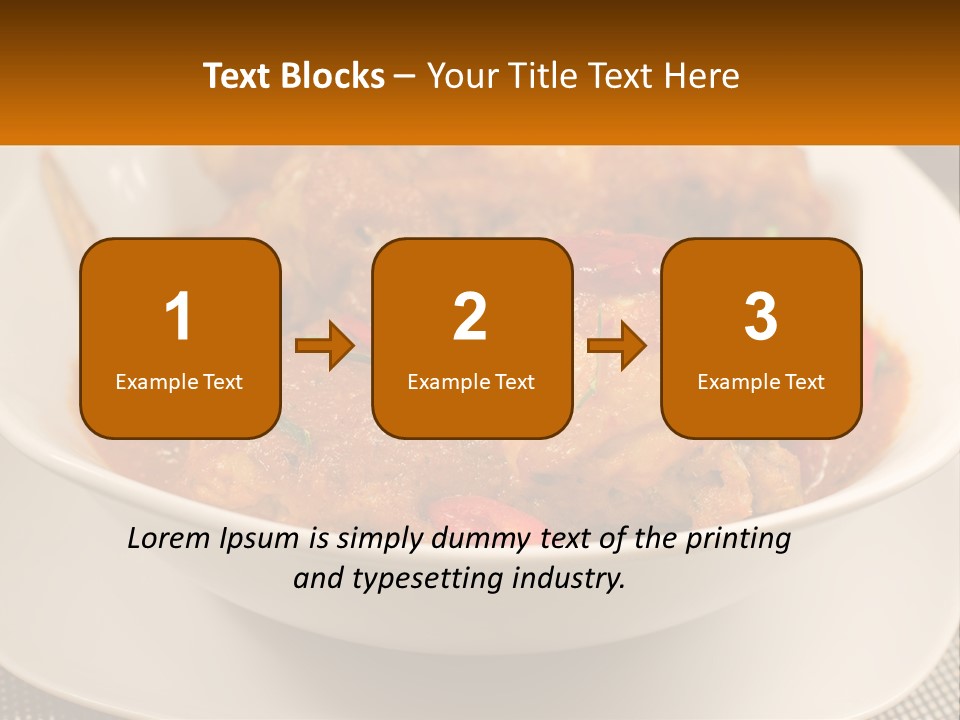 Text Blocks – Your Title Text Here

1
Example Text

2
Example Text

3
Example Text

Lorem Ipsum is simply dummy text of the printing and typesetting industry.